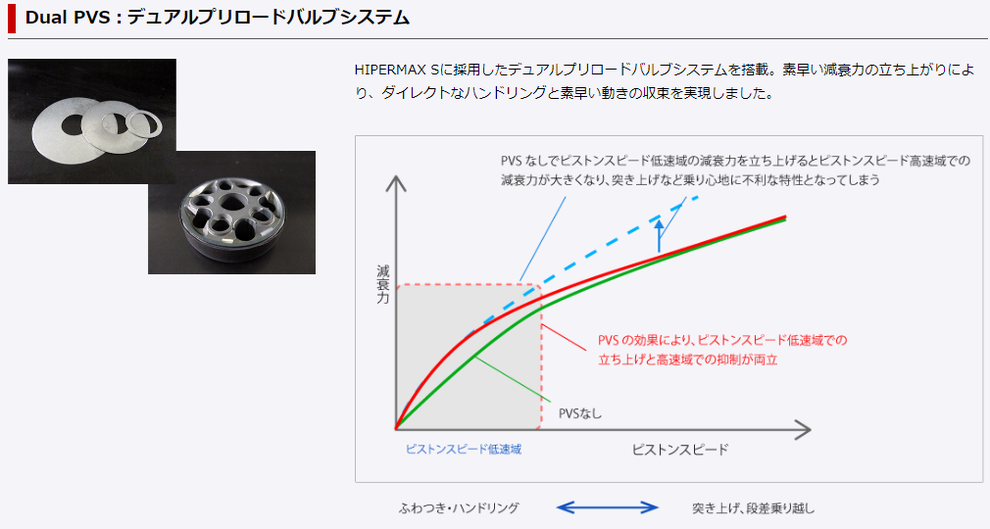 Dual PVS : デュアルプリロードバルブシステム

HIPERMAX Sに採用したデュアルプリロードバルブシステムを搭載。素早い減衰力の立ち上がりにより、ダイレクトなハンドリングと素早い動きの収束を実現しました。

PVS なしでピストンスピード低速域の減衰力を立ち上げるとピストンスピード高速域での減衰力が大きくなり、突き上げなど乗り心地に不利な特性となってしまう

減衰力

PVS の効果により、ピストンスピード低速域での立ち上げと高速域での抑制が両立

PVSなし

ピストンスピード低速域

ピストンスピード

ふわつき・ハンドリング

突き上げ、段差乗り越し